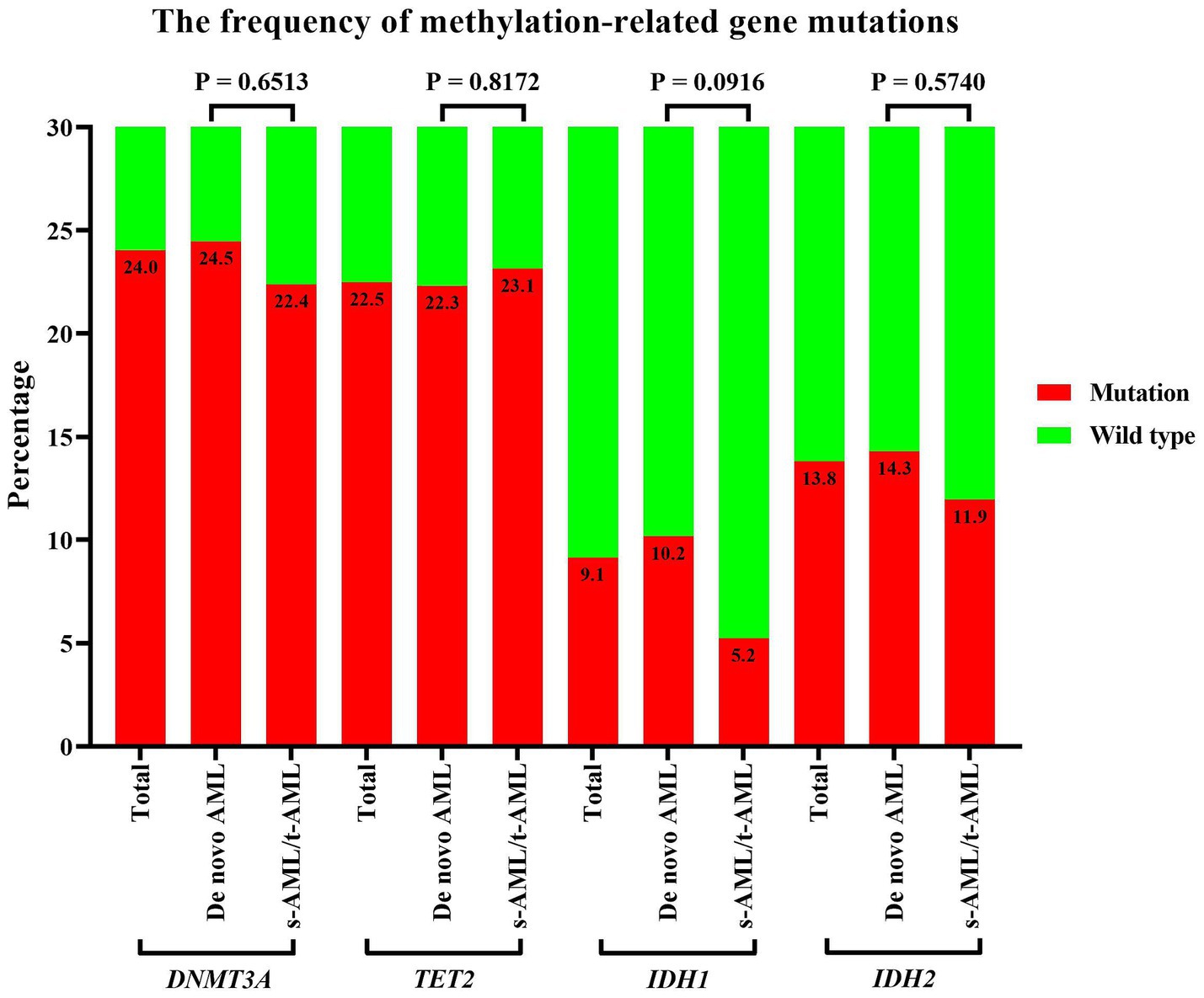 The frequency of methylation-related gene mutations

P = 0.6513
P = 0.8172
P = 0.0916
P = 0.5740

Percentage

30
25
20
15
10
5
0

24.0
24.5
22.4
22.5
22.3
23.1
9.1
10.2
5.2
13.8
14.3
11.9

Mutation
Wild type

Total
De novo AML
s-AML/t-AML
Total
De novo AML
s-AML/t-AML
Total
De novo AML
s-AML/t-AML
Total
De novo AML
s-AML/t-AML

DNMT3A
TET2
IDH1
IDH2